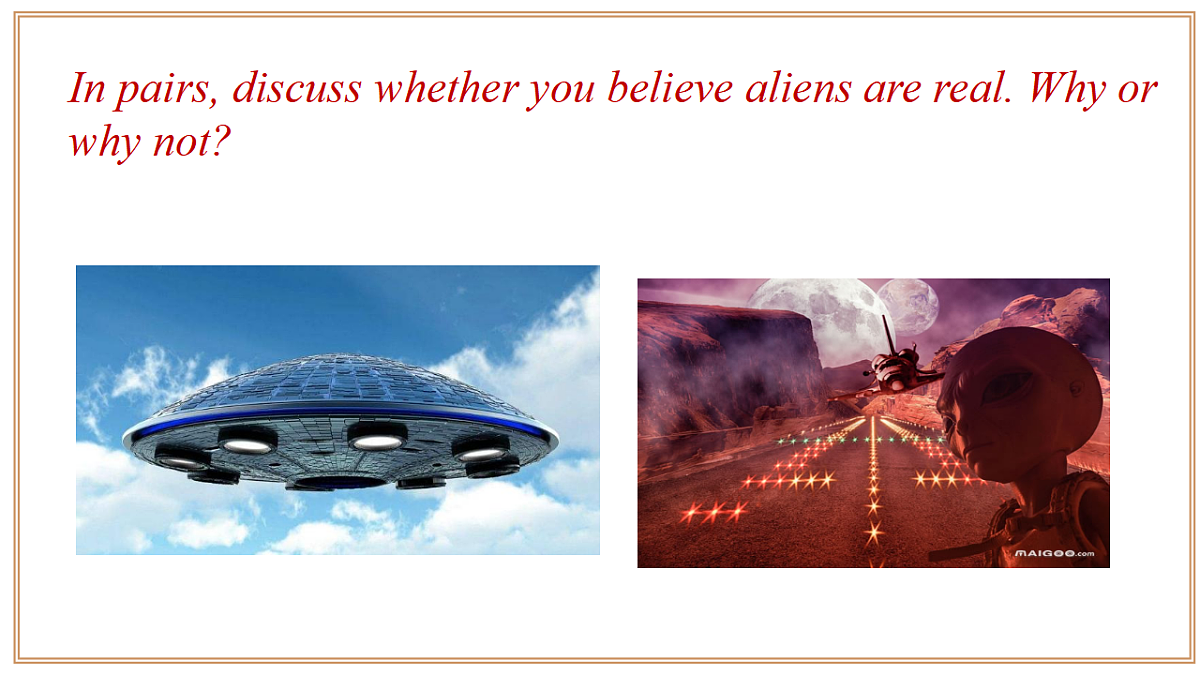 In pairs, discuss whether you believe aliens are real. Why or why not?

MAIGOO.com